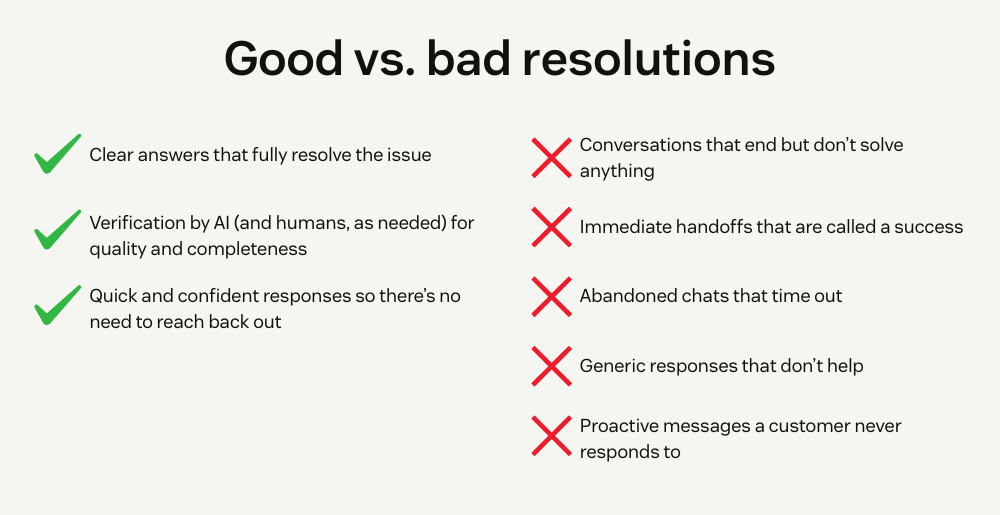 Good vs. bad resolutions

Clear answers that fully resolve the issue

Verification by AI (and humans, as needed) for quality and completeness

Quick and confident responses so there's no need to reach back out

Conversations that end but don't solve anything

Immediate handoffs that are called a success

Abandoned chats that time out

Generic responses that don't help

Proactive messages a customer never responds to